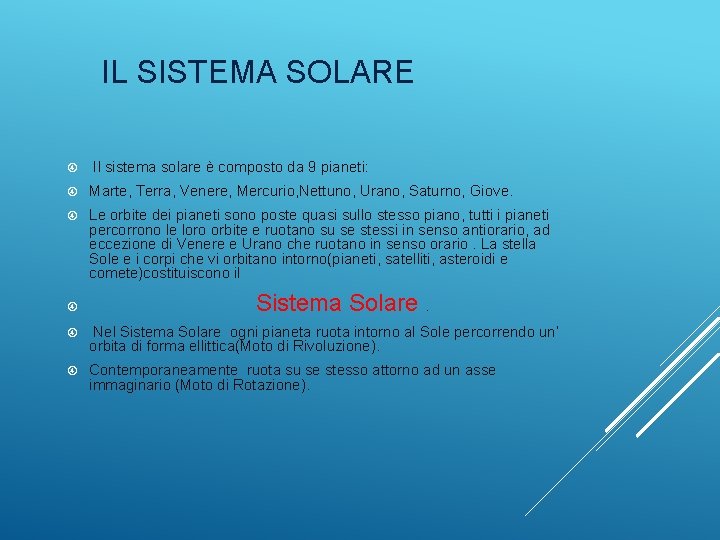 IL SISTEMA SOLARE

Il sistema solare è composto da 9 pianeti:

Marte, Terra, Venere, Mercurio,Nettuno, Urano, Saturno, Giove.

Le orbite dei pianeti sono poste quasi sullo stesso piano, tutti i pianeti percorrono le loro orbite e ruotano su se stessi in senso antiorario, ad eccezione di Venere e Urano che ruotano in senso orario . La stella Sole e i corpi che vi orbitano intorno(pianeti, satelliti, asteroidi e comete)costituiscono il

Sistema Solare .

Nel Sistema Solare ogni pianeta ruota intorno al Sole percorrendo un' orbita di forma ellittica(Moto di Rivoluzione).

Contemporaneamente ruota su se stesso attorno ad un asse immaginario (Moto di Rotazione).